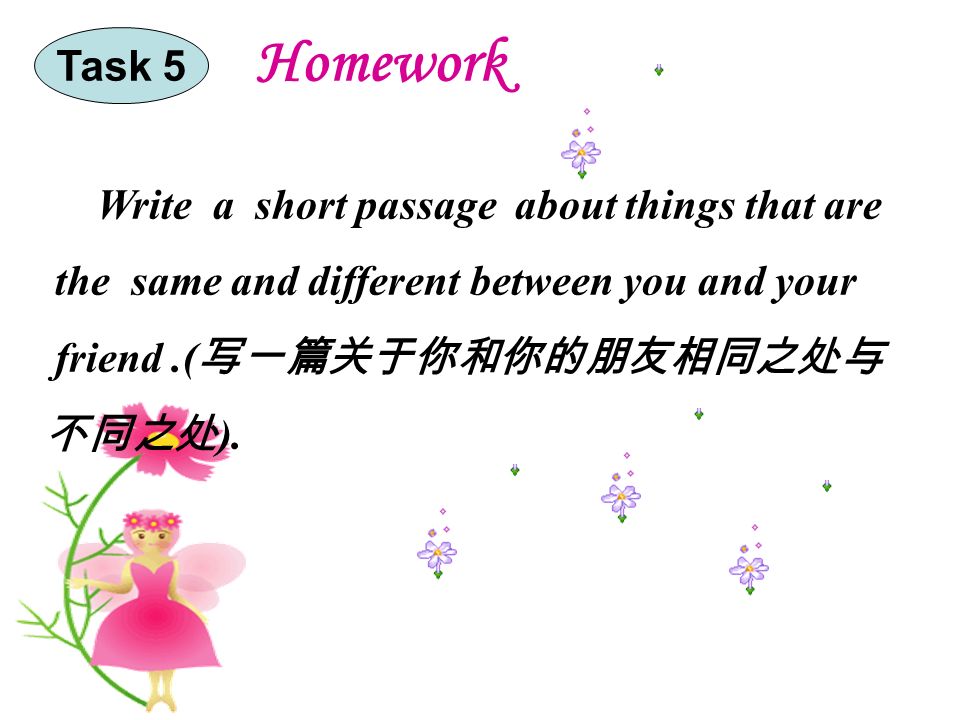 Task 5 Homework

Write a short passage about things that are the same and different between you and your friend .(写一篇关于你和你的朋友相同之处与不同之处).